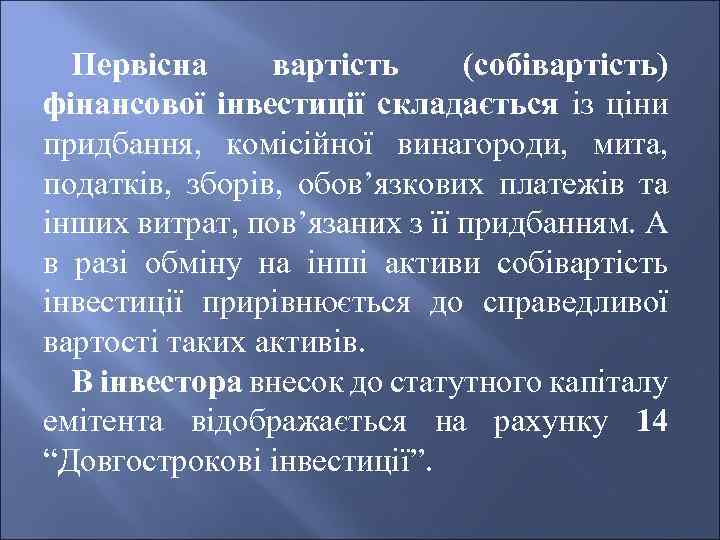 Первісна вартість (собівартість) фінансової інвестиції складається із ціни придбання, комісійної винагороди, мита, податків, зборів, обов’язкових платежів та інших витрат, пов’язаних з її придбанням. А в разі обміну на інші активи собівартість інвестиції прирівнюється до справедливої вартості таких активів.

В інвестора внесок до статутного капіталу емітента відображається на рахунку 14 “Довгострокові інвестиції”.